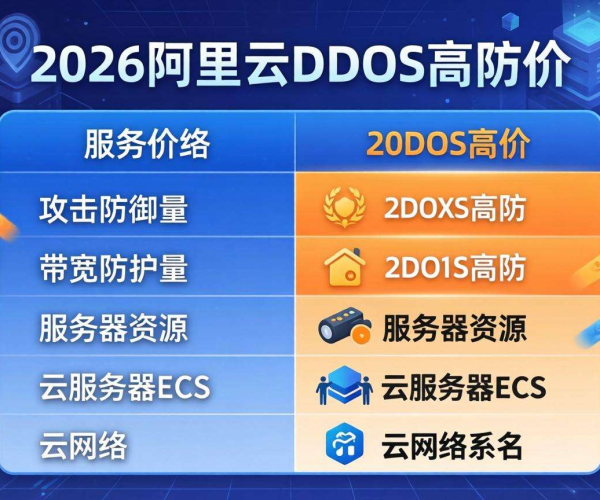 2026阿里云DDOS高防价

| 服务价络 | 20DOS高价 |
|---|---|
| 攻击防御量 | 2DOXS高防 |
| 带宽防护量 | 2DO1S高防 |
| 服务器资源 | 服务器资源 |
| 云服务器ECS | 云服务器ECS |
| 云网络 | 云网络系名 |